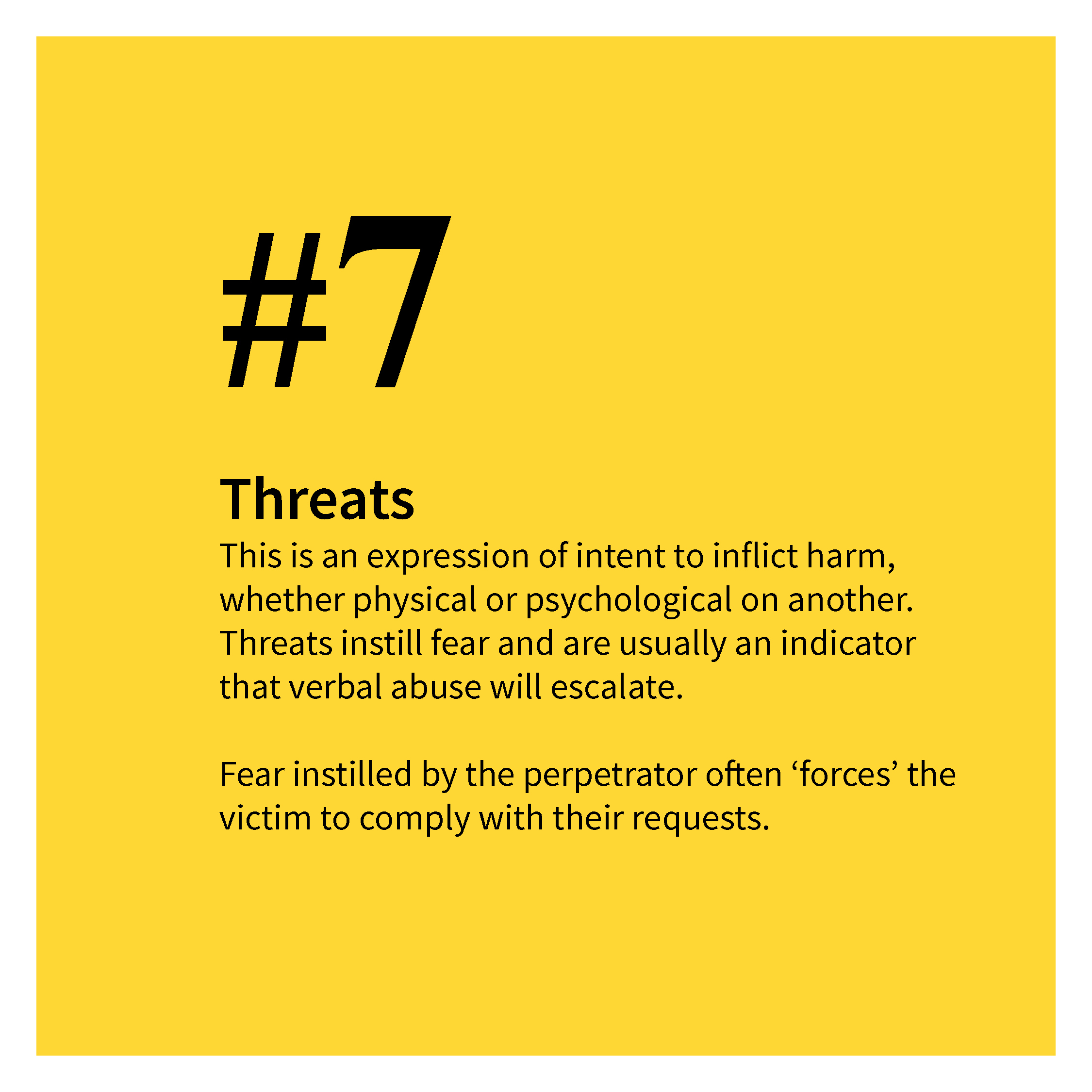 #7

Threats

This is an expression of intent to inflict harm, whether physical or psychological on another. Threats instill fear and are usually an indicator that verbal abuse will escalate.

Fear instilled by the perpetrator often ‘forces’ the victim to comply with their requests.